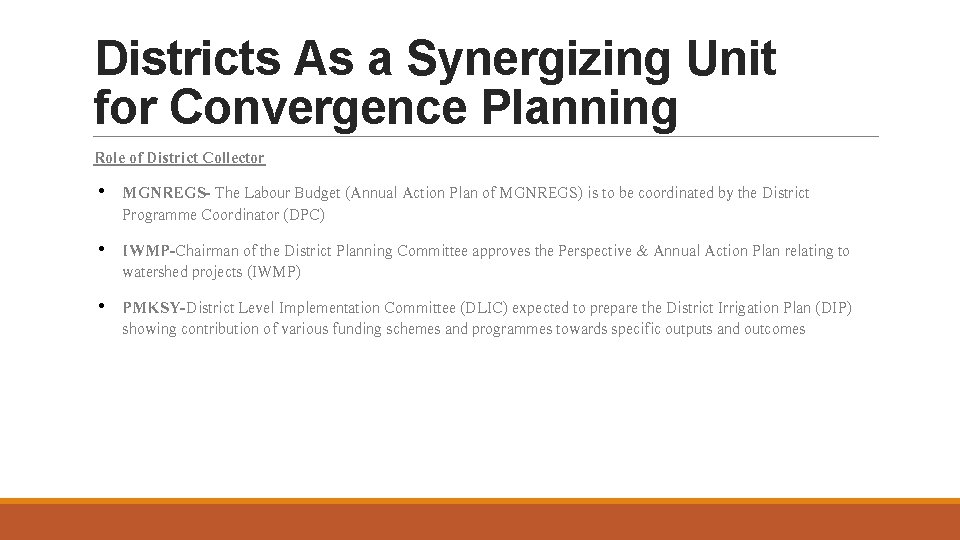 Districts As a Synergizing Unit for Convergence Planning

Role of District Collector

• MGNREGS- The Labour Budget (Annual Action Plan of MGNREGS) is to be coordinated by the District Programme Coordinator (DPC)

• IWMP-Chairman of the District Planning Committee approves the Perspective & Annual Action Plan relating to watershed projects (IWMP)

• PMKSY-District Level Implementation Committee (DLIC) expected to prepare the District Irrigation Plan (DIP) showing contribution of various funding schemes and programmes towards specific outputs and outcomes